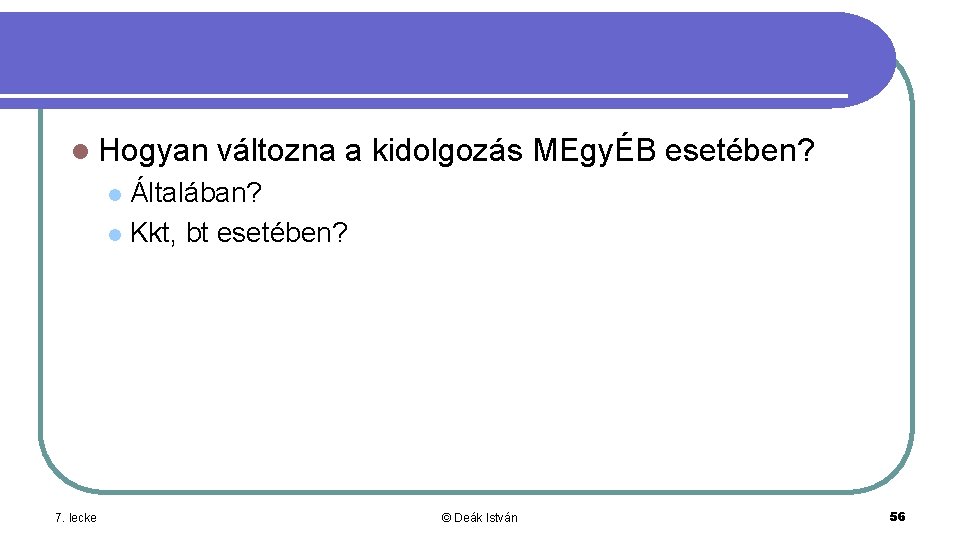 Hogyan változna a kidolgozás MEgyÉB esetében?

Általában?

Kkt, bt esetében?

7. lecke

© Deák István

56